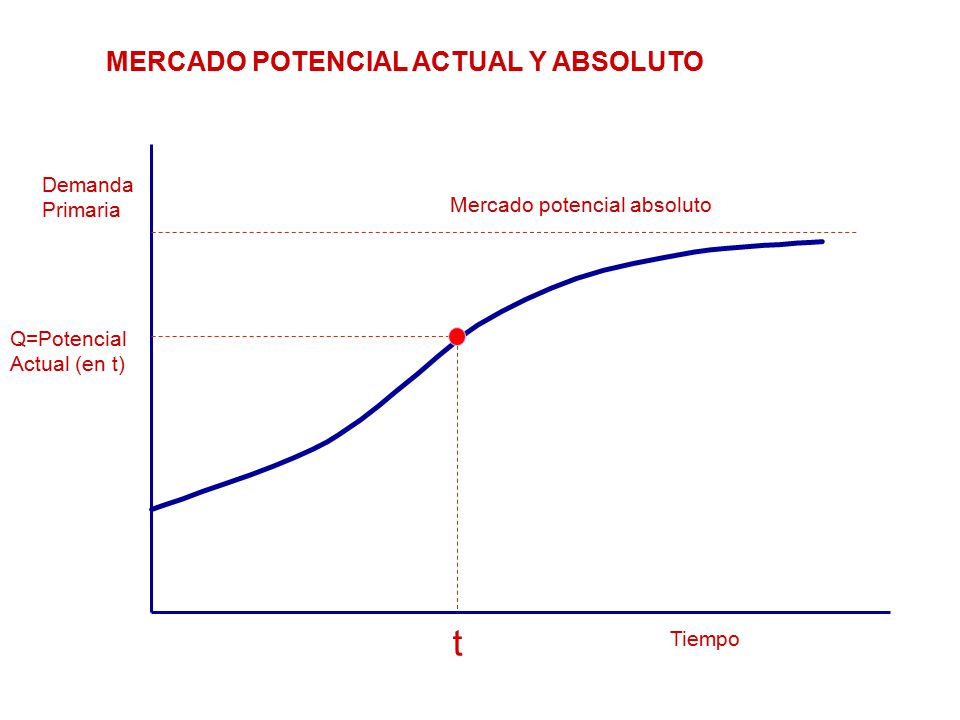 MERCADO POTENCIAL ACTUAL Y ABSOLUTO

Demanda Primaria

Mercado potencial absoluto

Q=Potencial Actual (en t)

t

Tiempo